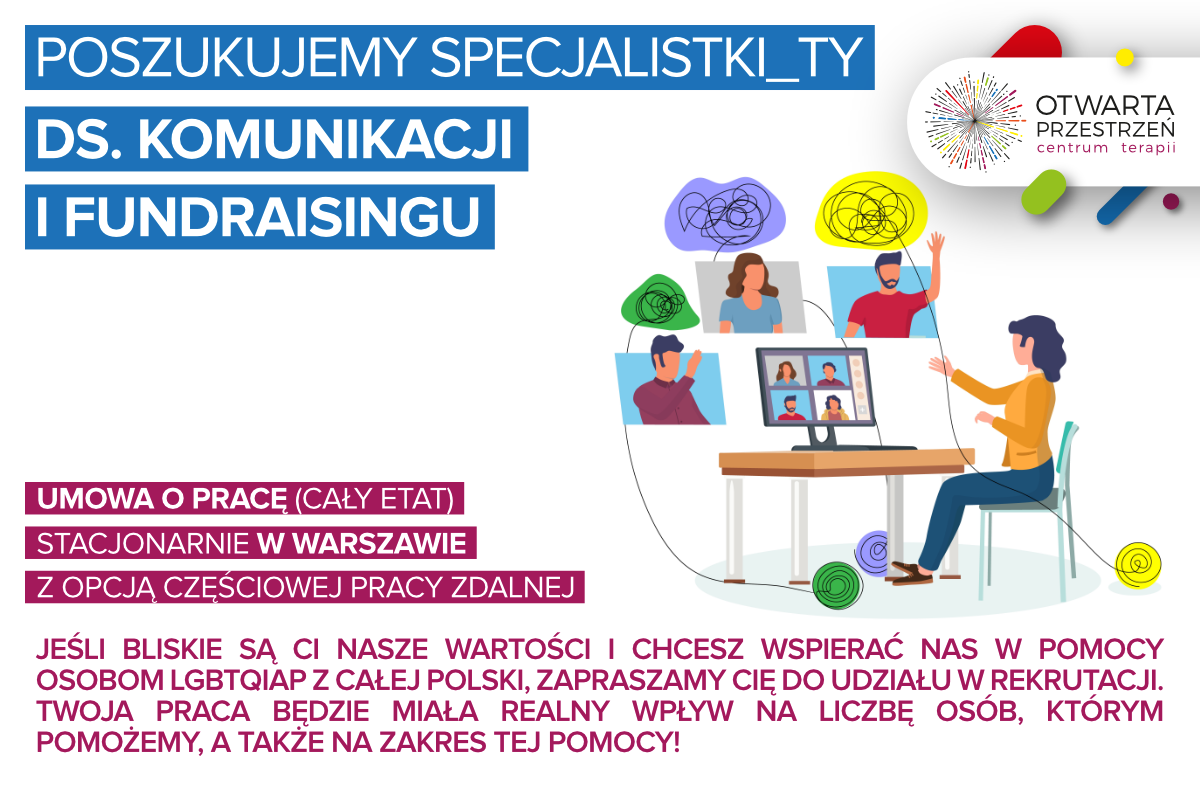 POSZUKUJEMY SPECJALISTKI_TY
DS. KOMUNIKACJI
I FUNDRAISINGU

OTWARTA PRZESTRZEŃ
centrum terapii

UMOWA O PRACĘ (CAŁY ETAT)
STACJONARNIE W WARSZAWIE
Z OPCJĄ CZĘŚCIOWEJ PRACY ZDALNEJ

JEŚLI BLISKIE SĄ CI NASZE WARTOŚCI I CHCESZ WSPIERAĆ NAS W POMOCY OSOBOM LGBTQIAP Z CAŁEJ POLSKI, ZAPRASZAMY CIĘ DO UDZIAŁU W REKRUTACJI. TWOJA PRACA BĘDZIE MIAŁA REALNY WPŁYW NA LICZBĘ OSÓB, KTÓRYM POMOŻEMY, A TAKŻE NA ZAKRES TEJ POMOCY!